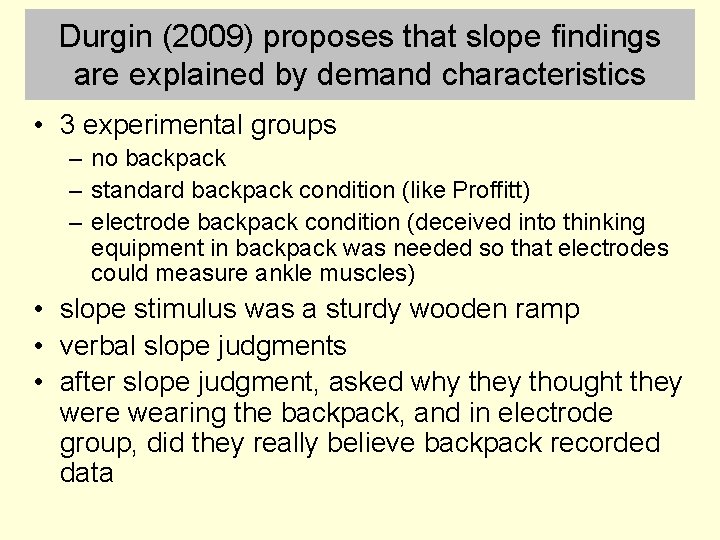 Durgin (2009) proposes that slope findings are explained by demand characteristics

• 3 experimental groups
 – no backpack
 – standard backpack condition (like Proffitt)
 – electrode backpack condition (deceived into thinking equipment in backpack was needed so that electrodes could measure ankle muscles)
• slope stimulus was a sturdy wooden ramp
• verbal slope judgments
• after slope judgment, asked why they thought they were wearing the backpack, and in electrode group, did they really believe backpack recorded data